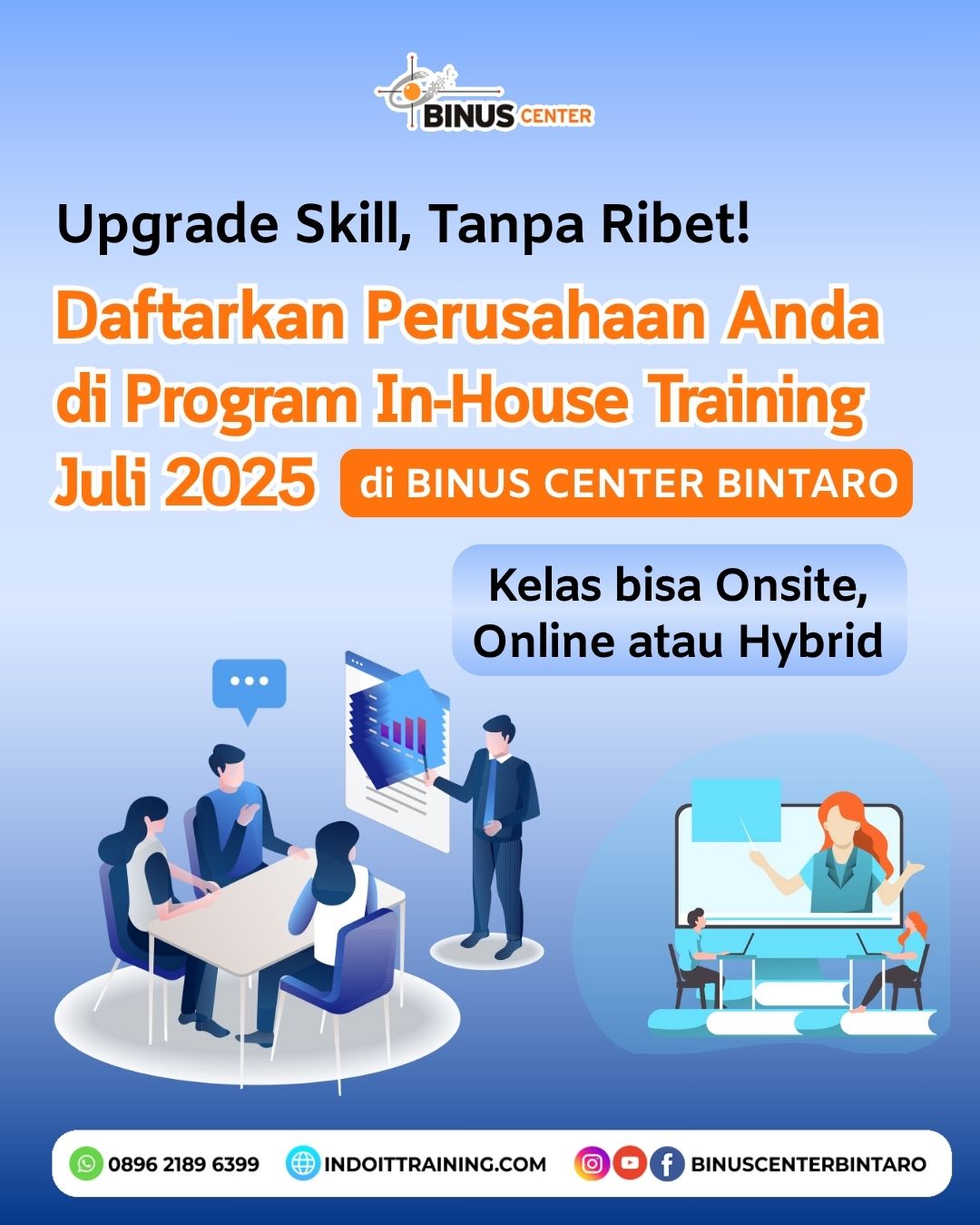 BINUS CENTER

Upgrade Skill, Tanpa Ribet!

Daftarkan Perusahaan Anda di Program In-House Training Juli 2025

di BINUS CENTER BINTARO

Kelas bisa Onsite, Online atau Hybrid

0896 2189 6399

INDOITTRAINING.COM

BINUSCENTERBINTARO